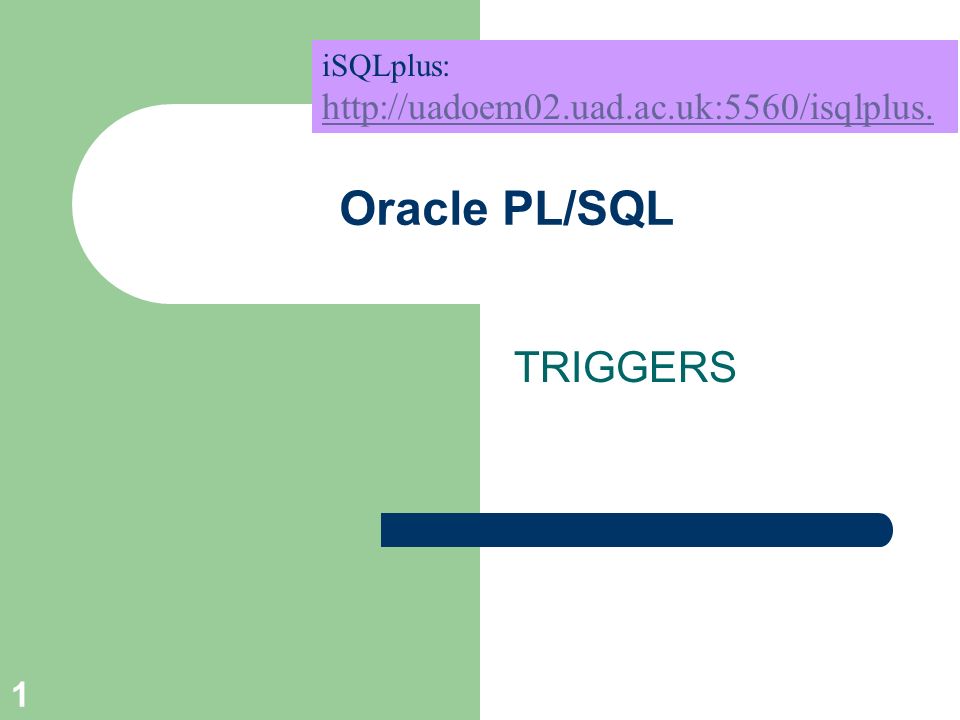 iSQLplus:
http://uadoem02.uad.ac.uk:5560/isqlplus.

Oracle PL/SQL

TRIGGERS

1